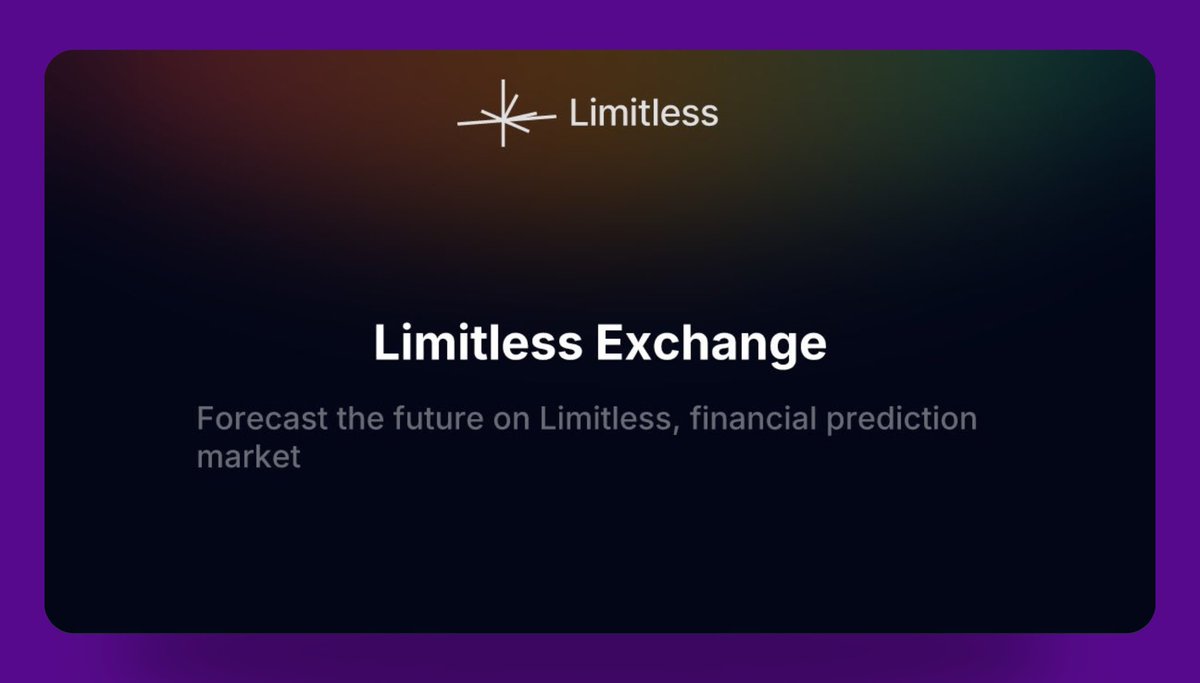 Limitless

Limitless Exchange

Forecast the future on Limitless, financial prediction market